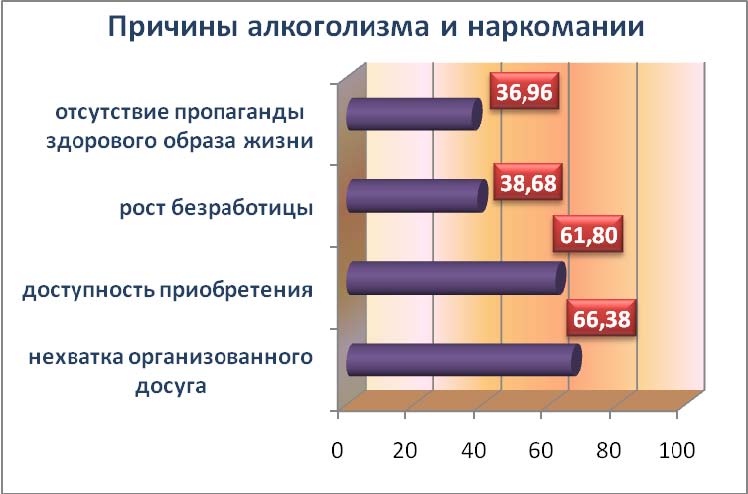 Причины алкоголизма и наркомании

отсутствие пропаганды здорового образа жизни

36,96

рост безработицы

38,68

доступность приобретения

61,80

нехватка организованного досуга

66,38

0 20 40 60 80 100